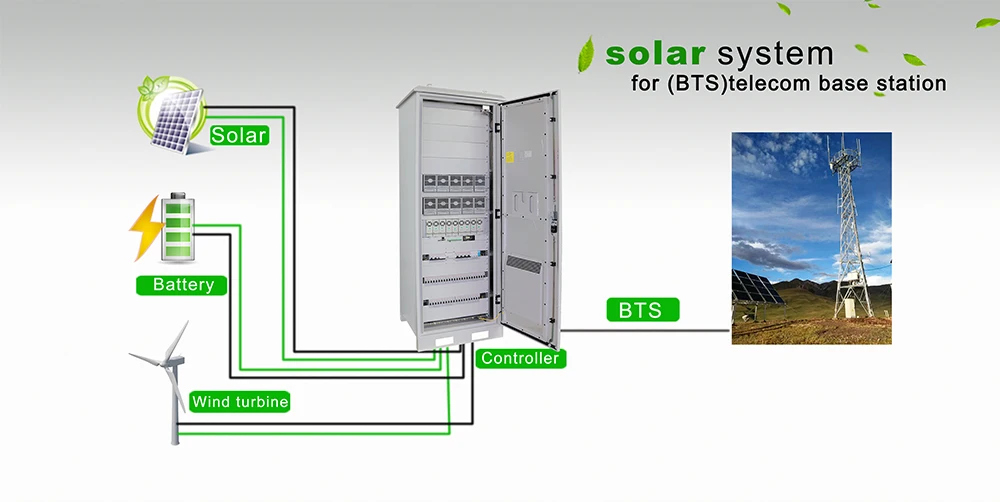 solar system
for (BTS)telecom base station

Solar

Battery

Wind turbine

Controller

BTS